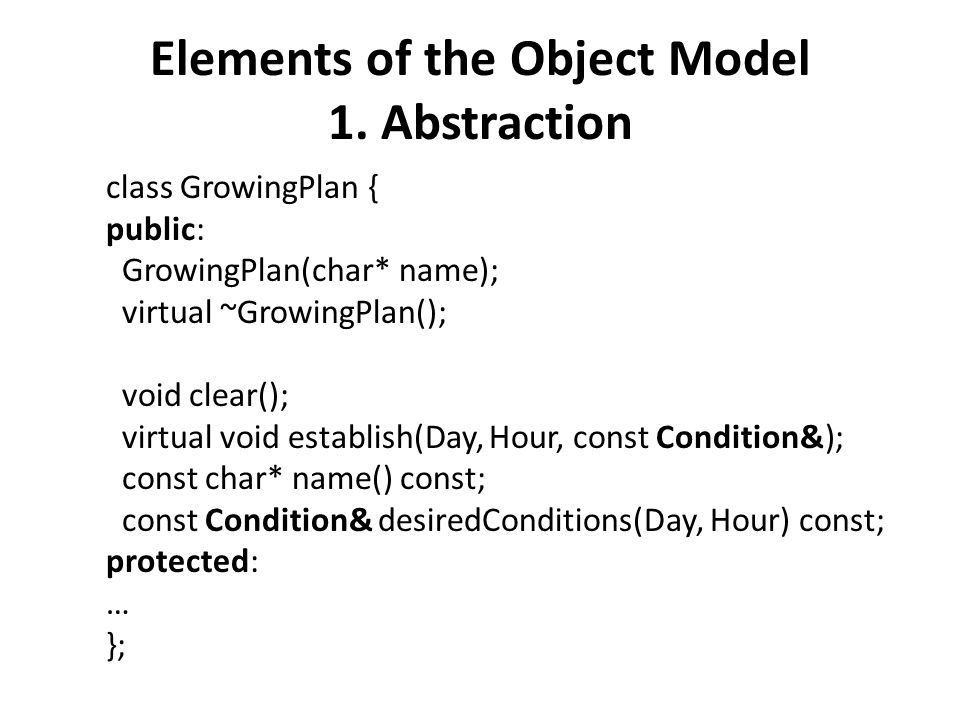 Elements of the Object Model
1. Abstraction

class GrowingPlan {
public:
GrowingPlan(char* name);
virtual ~GrowingPlan();

void clear();
virtual void establish(Day, Hour, const Condition&);
const char* name() const;
const Condition& desiredConditions(Day, Hour) const;
protected:
...
};